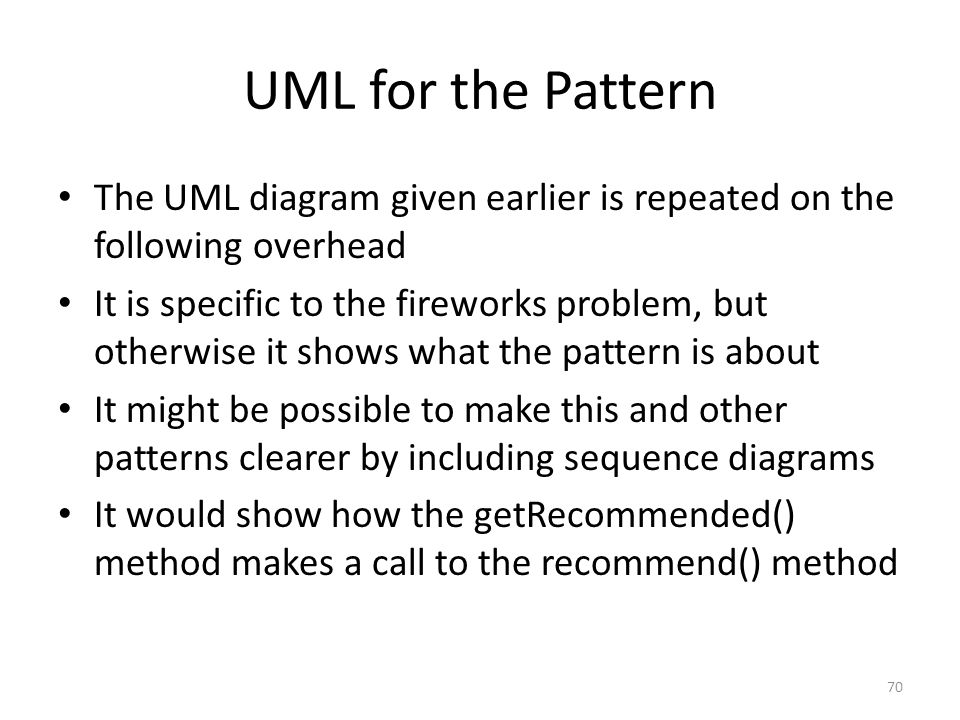 UML for the Pattern

• The UML diagram given earlier is repeated on the following overhead
• It is specific to the fireworks problem, but otherwise it shows what the pattern is about
• It might be possible to make this and other patterns clearer by including sequence diagrams
• It would show how the getRecommended() method makes a call to the recommend() method

70